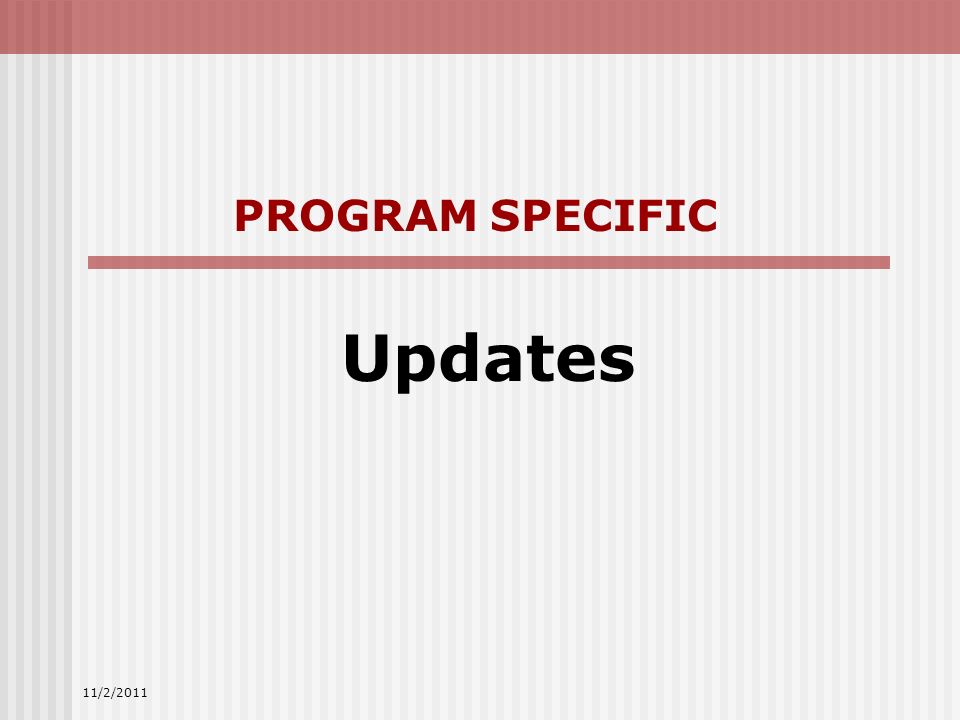 PROGRAM SPECIFIC

Updates

11/2/2011